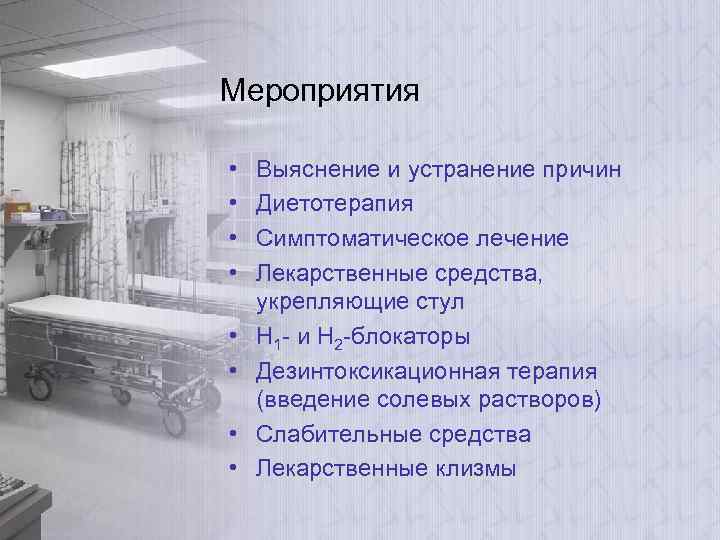 Мероприятия

• Выяснение и устранение причин
• Диетотерапия
• Симптоматическое лечение
• Лекарственные средства, укрепляющие стул
• $H_1$- и $H_2$-блокаторы
• Дезинтоксикационная терапия (введение солевых растворов)
• Слабительные средства
• Лекарственные клизмы